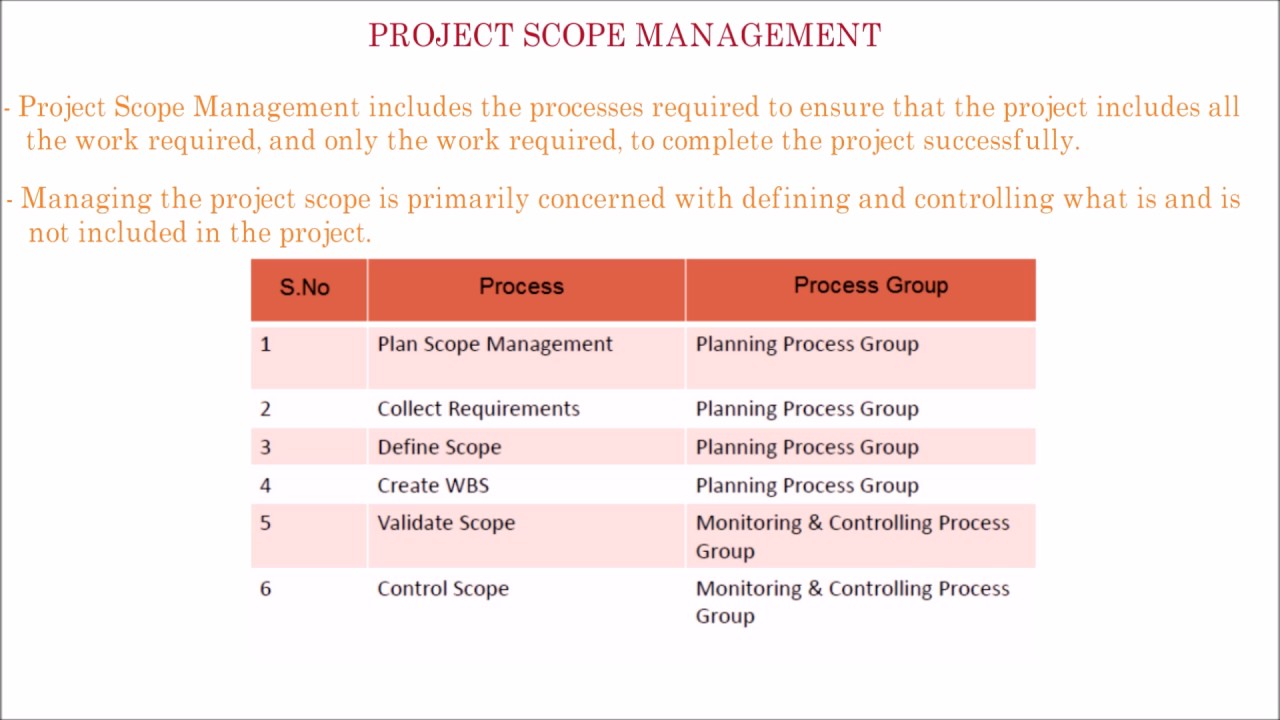 PROJECT SCOPE MANAGEMENT

- Project Scope Management includes the processes required to ensure that the project includes all the work required, and only the work required, to complete the project successfully.

- Managing the project scope is primarily concerned with defining and controlling what is and is not included in the project.

| S.No | Process | Process Group |
|---|---|---|
| 1 | Plan Scope Management | Planning Process Group |
| 2 | Collect Requirements | Planning Process Group |
| 3 | Define Scope | Planning Process Group |
| 4 | Create WBS | Planning Process Group |
| 5 | Validate Scope | Monitoring & Controlling Process Group |
| 6 | Control Scope | Monitoring & Controlling Process Group |